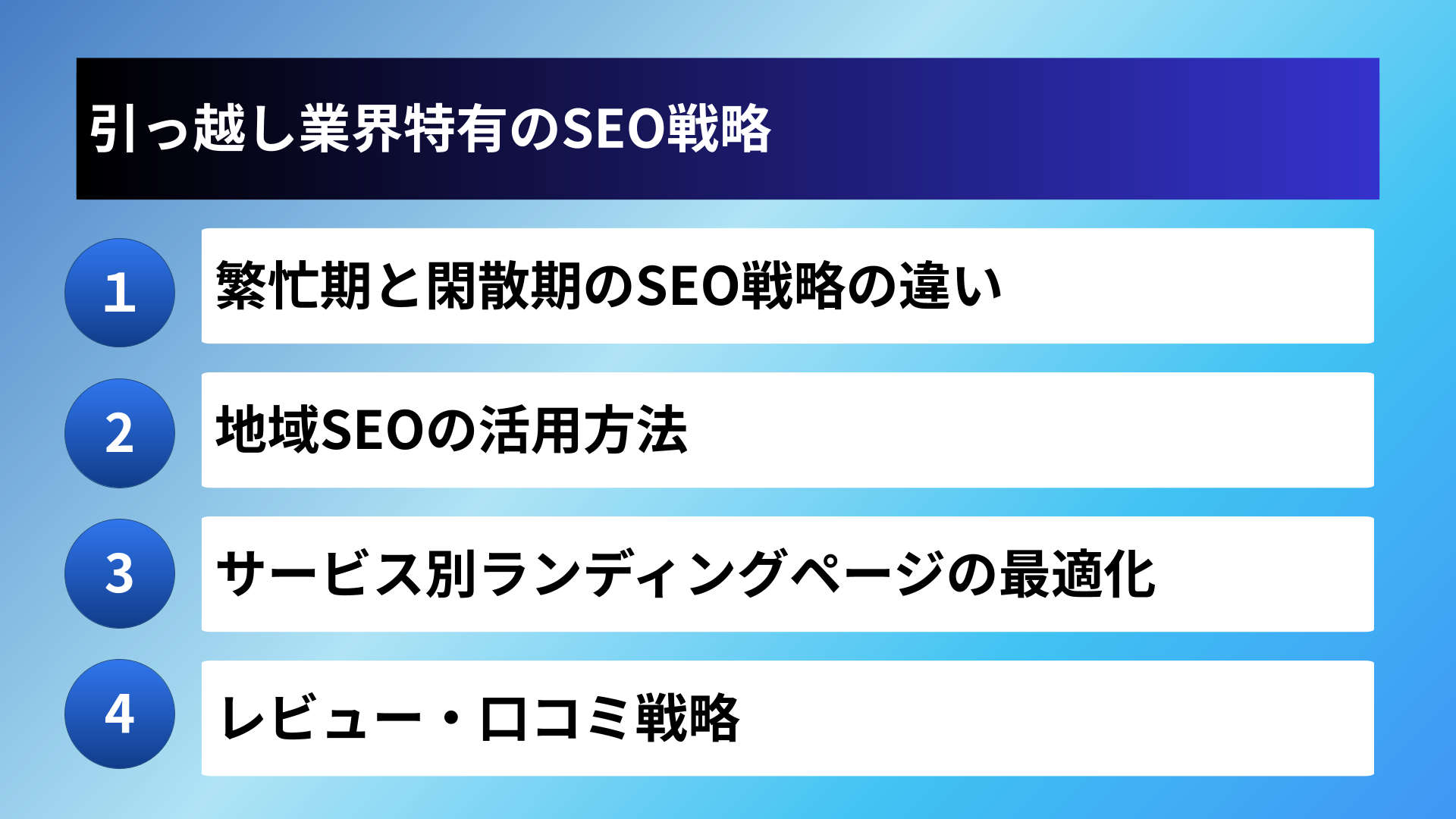 引っ越し業界特有のSEO戦略

1
繁忙期と閑散期のSEO戦略の違い

2
地域SEOの活用方法

3
サービス別ランディングページの最適化

4
レビュー・口コミ戦略